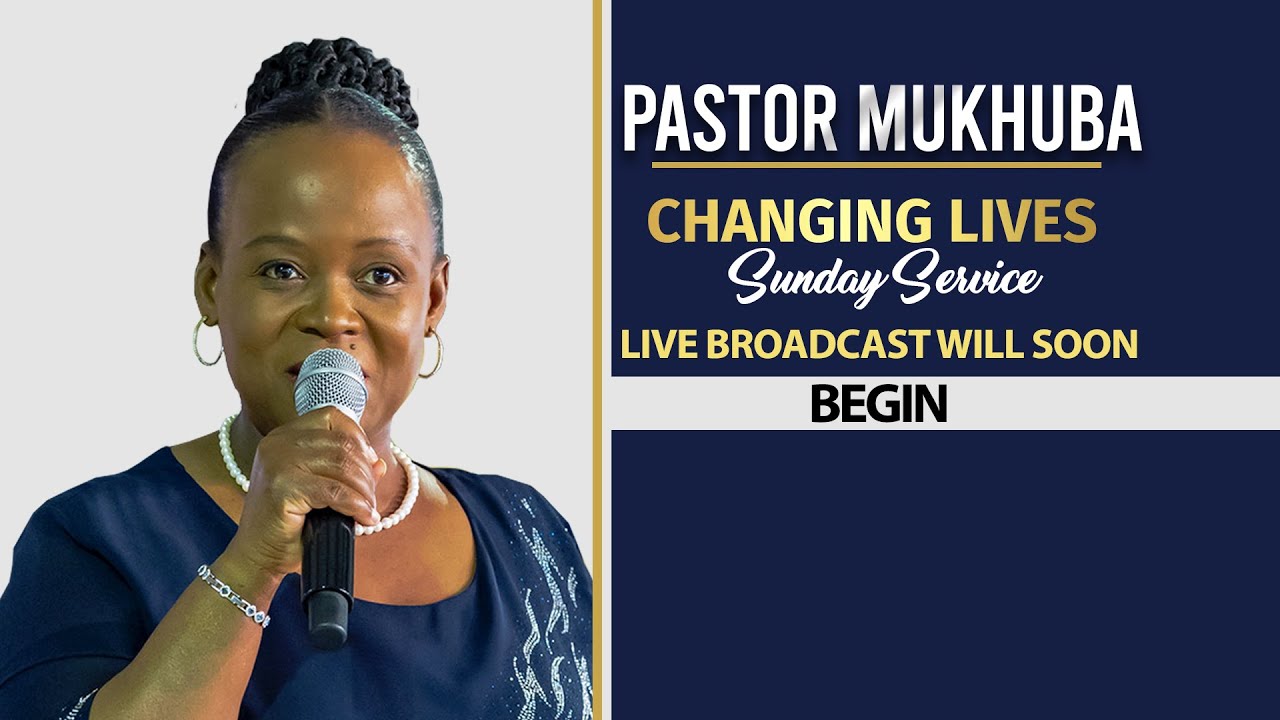 PASTOR MUKHUBA

CHANGING LIVES
Sunday Service

LIVE BROADCAST WILL SOON

BEGIN